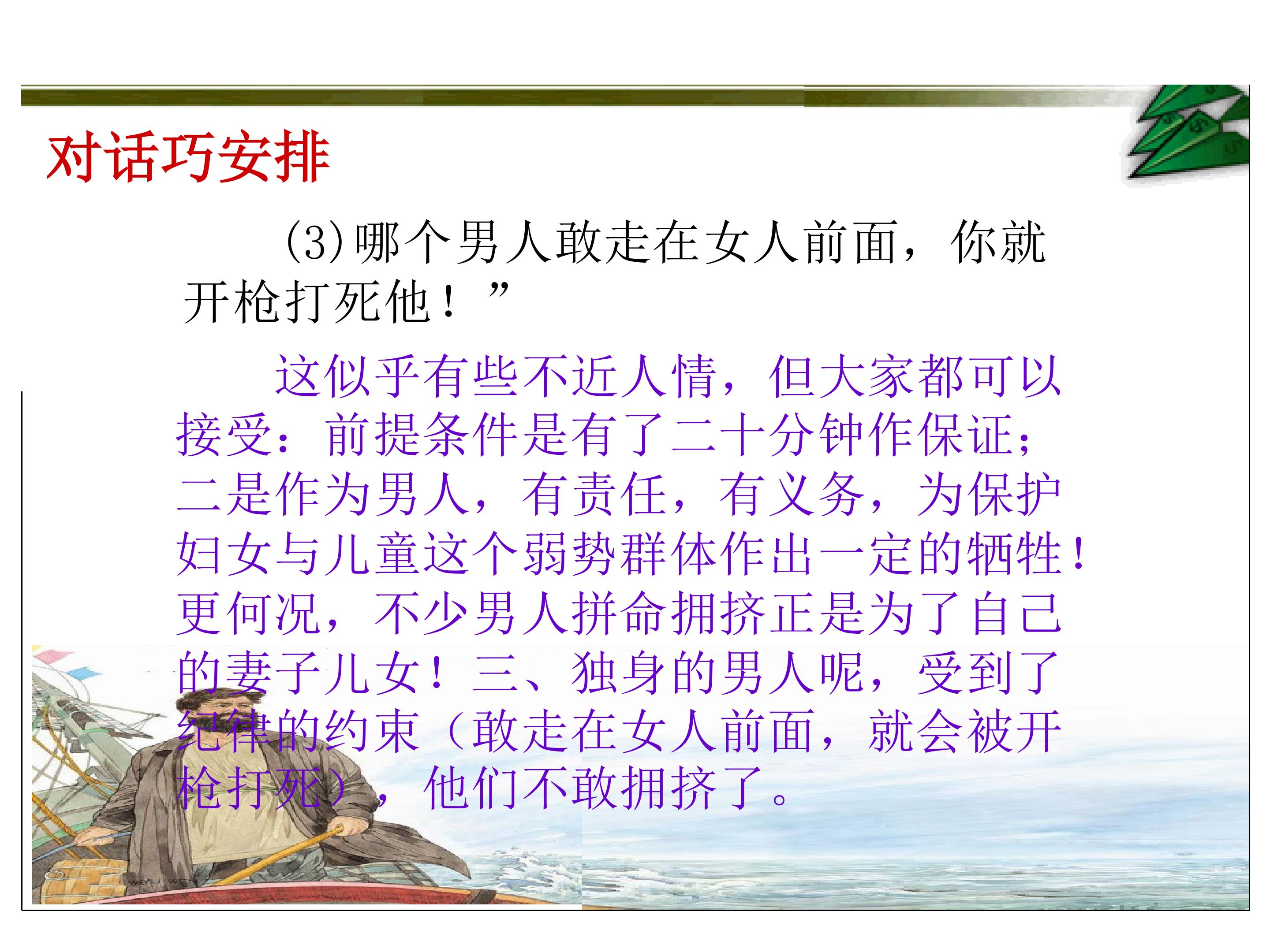 对话巧安排

(3)哪个男人敢走在女人前面，你就开枪打死他！”

这似乎有些不近人情，但大家都可以接受：前提条件是有了二十分钟作保证；二是作为男人，有责任，有义务，为保护妇女与儿童这个弱势群体作出一定的牺牲！更何况，不少男人拼命拥挤正是为了自己的妻子儿女！三、独身的男人呢，受到了纪律的约束（敢走在女人前面，就会被开枪打死），他们不敢拥挤了。